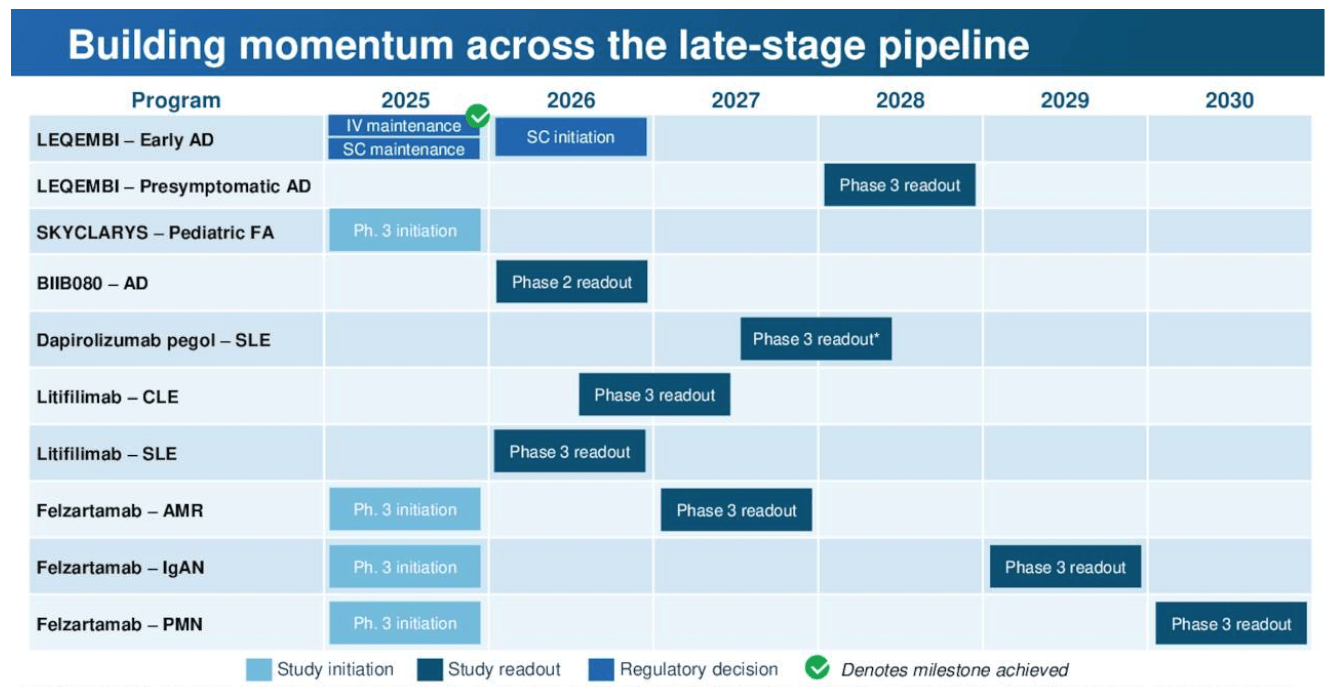 Building momentum across the late-stage pipeline

| Program | 2025 | 2026 | 2027 | 2028 | 2029 | 2030 |
|---|---|---|---|---|---|---|
| LEQEMBI – Early AD | IV maintenance SC maintenance | SC initiation | | | | |
| LEQEMBI – Presymptomatic AD | | | | Phase 3 readout | | |
| SKYCLARYS – Pediatric FA | Ph. 3 initiation | | | | | |
| BIIB080 – AD | | Phase 2 readout | | | | |
| Dapirolizumab pegol – SLE | | | Phase 3 readout* | | | |
| Litifilimab – CLE | | Phase 3 readout | | | | |
| Litifilimab – SLE | | Phase 3 readout | | | | |
| Felzartamab – AMR | Ph. 3 initiation | | Phase 3 readout | | | |
| Felzartamab – IgAN | Ph. 3 initiation | | | | Phase 3 readout | |
| Felzartamab – PMN | Ph. 3 initiation | | | | | Phase 3 readout |

Study initiation Study readout Regulatory decision Denotes milestone achieved